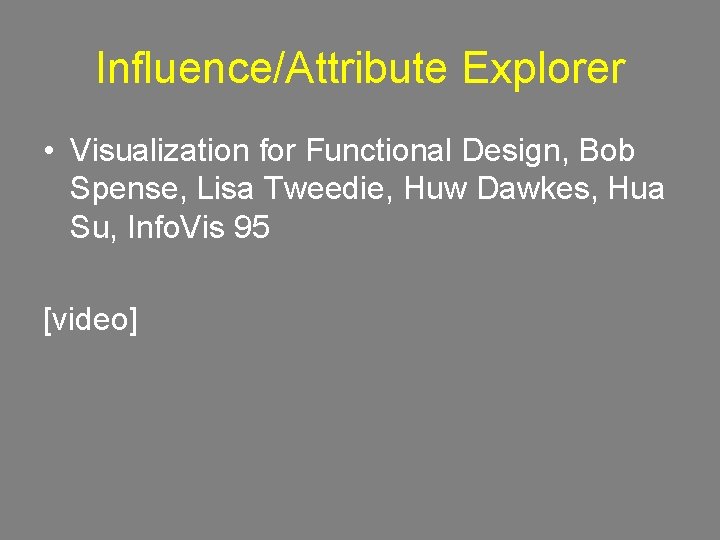 Influence/Attribute Explorer

• Visualization for Functional Design, Bob Spense, Lisa Tweedie, Huw Dawkes, Hua Su, InfoVis 95

[video]